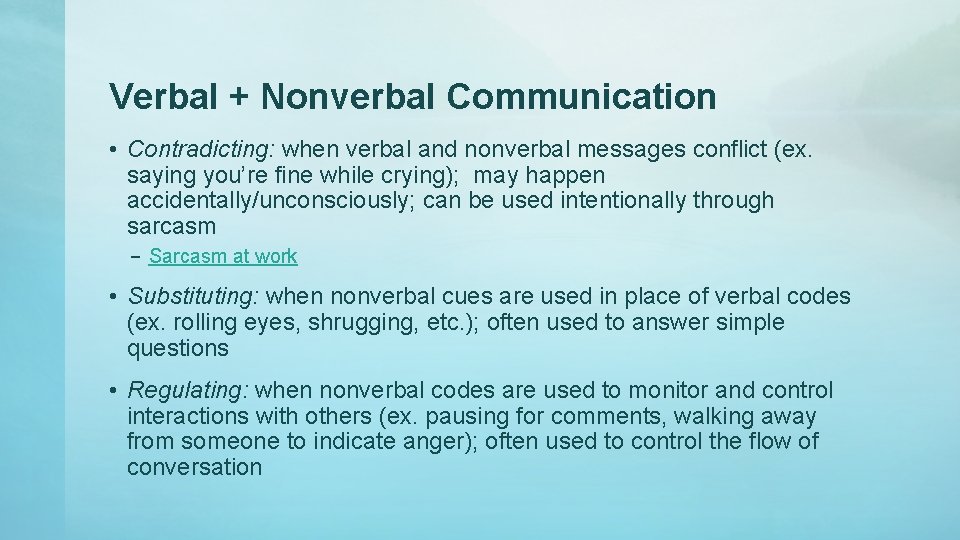 Verbal + Nonverbal Communication

• Contradicting: when verbal and nonverbal messages conflict (ex. saying you're fine while crying); may happen accidentally/unconsciously; can be used intentionally through sarcasm

– Sarcasm at work

• Substituting: when nonverbal cues are used in place of verbal codes (ex. rolling eyes, shrugging, etc.); often used to answer simple questions

• Regulating: when nonverbal codes are used to monitor and control interactions with others (ex. pausing for comments, walking away from someone to indicate anger); often used to control the flow of conversation